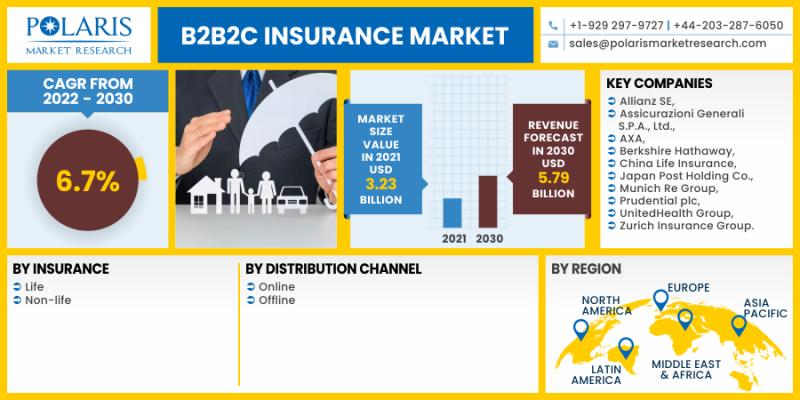 POLARIS
MARKET RESEARCH

B2B2C INSURANCE MARKET

+1-929 297-9727 | +44-203-287-6050
sales@polarismarketresearch.com

CAGR FROM 2022 - 2030

6.7%

MARKET SIZE VALUE IN 2021 USD 3.23 BILLION

2021 2030

REVENUE FORECAST IN 2030 USD 5.79 BILLION

KEY COMPANIES
Allianz SE,
Assicurazioni Generali S.P.A., Ltd.,
AXA,
Berkshire Hathaway,
China Life Insurance,
Japan Post Holding Co.,
Munich Re Group,
Prudential plc,
UnitedHealth Group,
Zurich Insurance Group.

BY INSURANCE
Life
Non-life

BY DISTRIBUTION CHANNEL
Online
Offline

BY REGION
NORTH AMERICA
EUROPE
ASIA PACIFIC
LATIN AMERICA
MIDDLE EAST & AFRICA